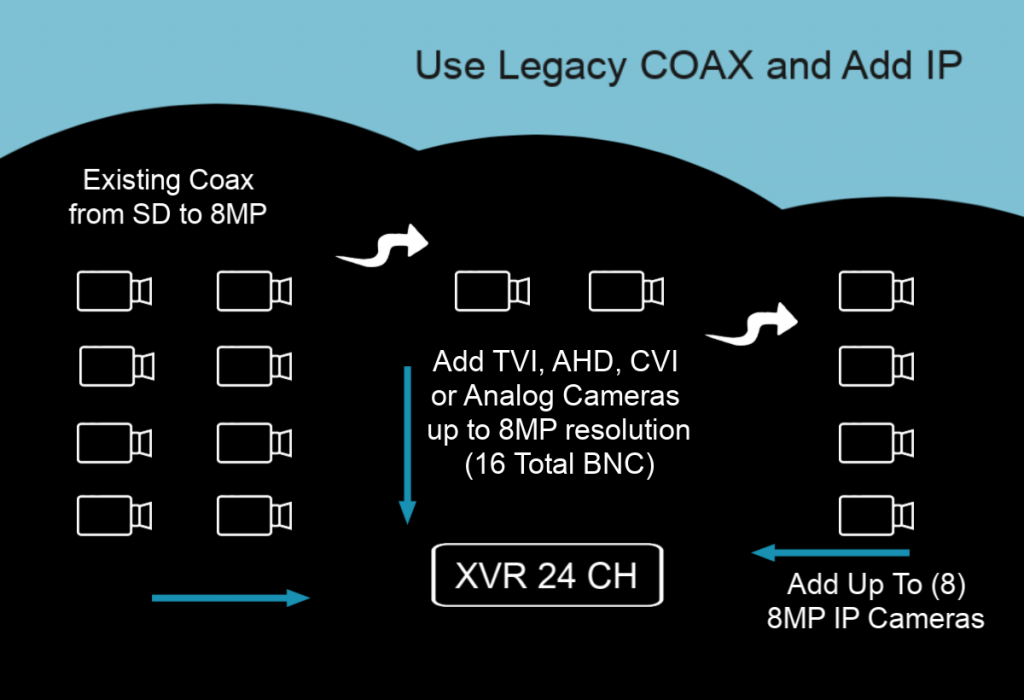 Use Legacy COAX and Add IP

Existing Coax from SD to 8MP

Add TVI, AHD, CVI or Analog Cameras up to 8MP resolution (16 Total BNC)

XVR 24 CH

Add Up To (8) 8MP IP Cameras